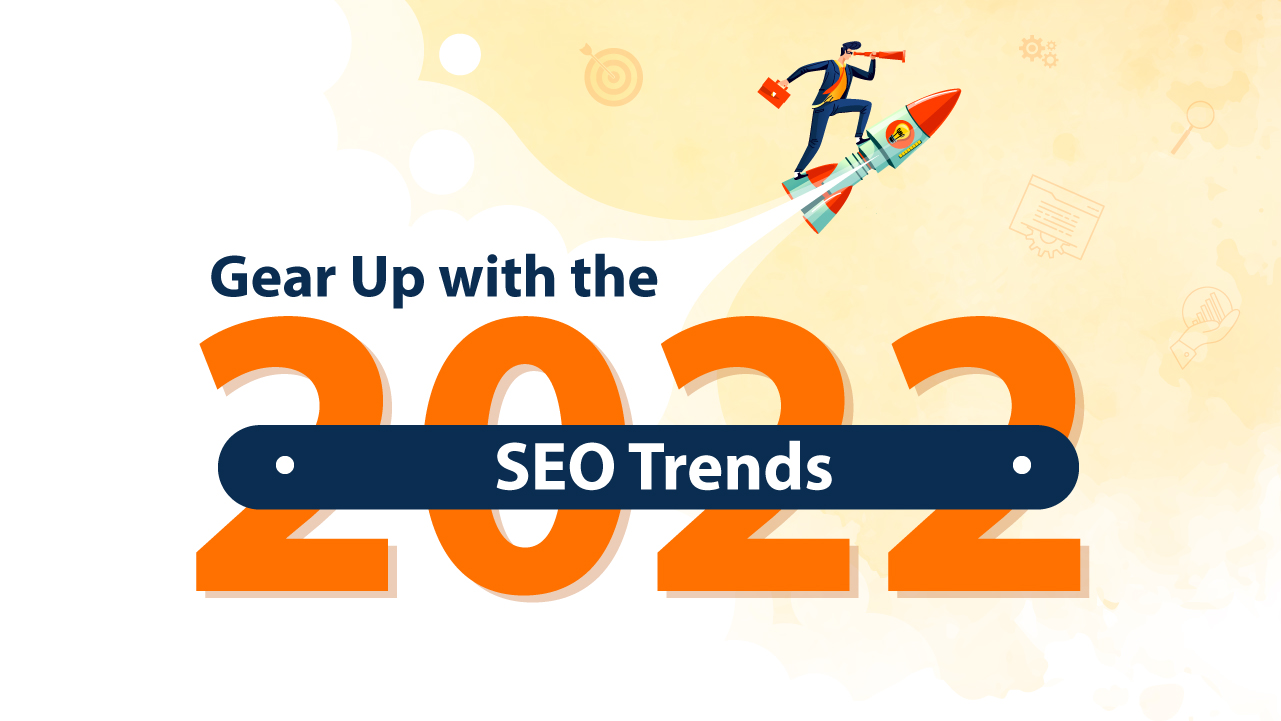 Gear Up with the
2022
SEO Trends